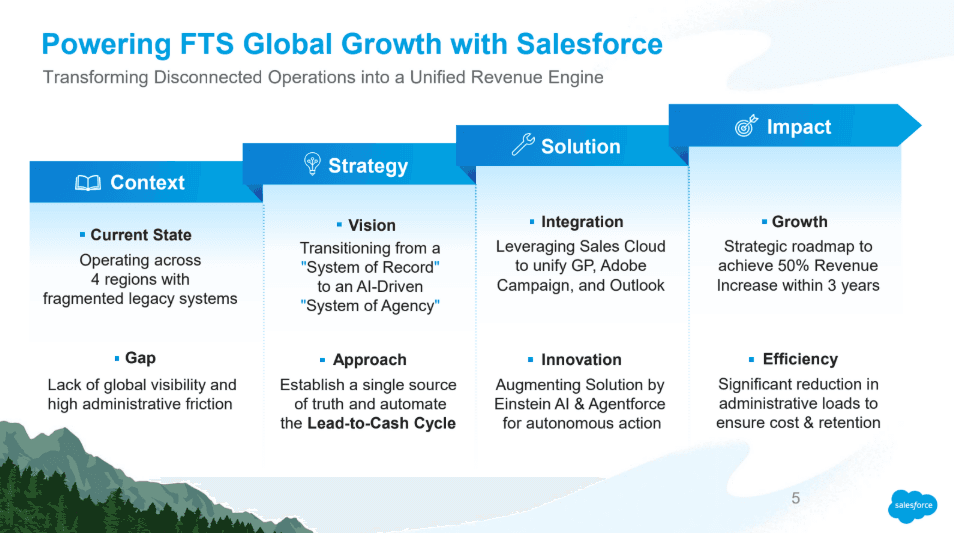 Powering FTS Global Growth with Salesforce

Transforming Disconnected Operations into a Unified Revenue Engine

Context

▪ Current State

Operating across 4 regions with fragmented legacy systems

▪ Gap

Lack of global visibility and high administrative friction

Strategy

▪ Vision

Transitioning from a "System of Record" to an AI-Driven "System of Agency"

▪ Approach

Establish a single source of truth and automate the Lead-to-Cash Cycle

Solution

▪ Integration

Leveraging Sales Cloud to unify GP, Adobe Campaign, and Outlook

▪ Innovation

Augmenting Solution by Einstein AI & Agentforce for autonomous action

Impact

▪ Growth

Strategic roadmap to achieve 50% Revenue Increase within 3 years

▪ Efficiency

Significant reduction in administrative loads to ensure cost & retention

5

salesforce